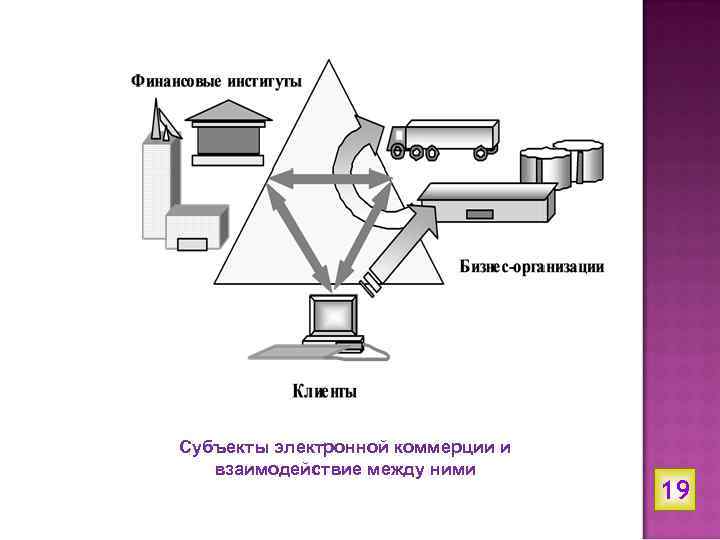 Финансовые институты

Бизнес-организации

Клиенты

Субъекты электронной коммерции и взаимодействие между ними

19